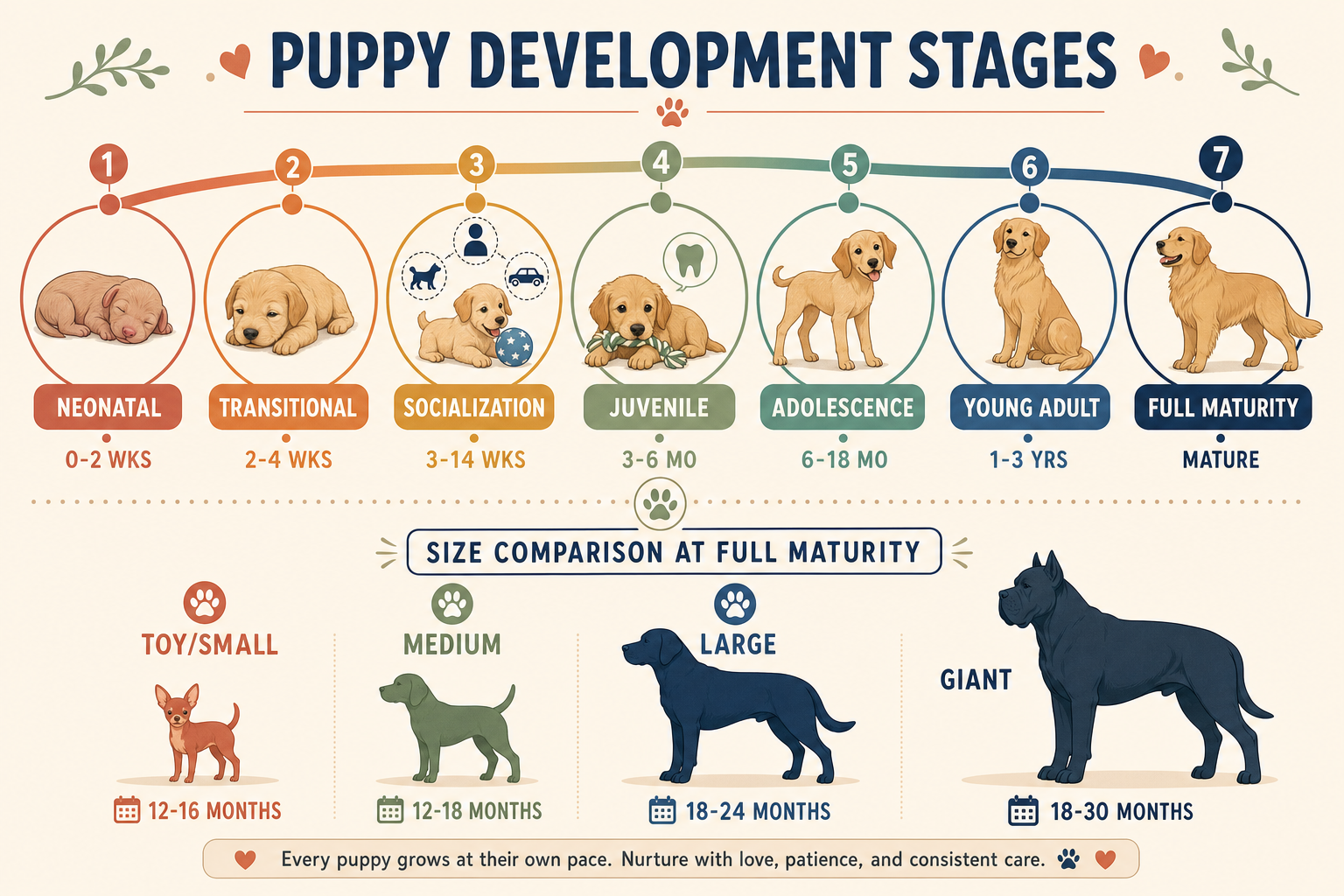 PUPPY DEVELOPMENT STAGES

1
NEONATAL
0-2 WKS

2
TRANSITIONAL
2-4 WKS

3
SOCIALIZATION
3-14 WKS

4
JUVENILE
3-6 MO

5
ADOLESCENCE
6-18 MO

6
YOUNG ADULT
1-3 YRS

7
FULL MATURITY
MATURE

SIZE COMPARISON AT FULL MATURITY

TOY/SMALL
12-16 MONTHS

MEDIUM
12-18 MONTHS

LARGE
18-24 MONTHS

GIANT
18-30 MONTHS

Every puppy grows at their own pace. Nurture with love, patience, and consistent care.